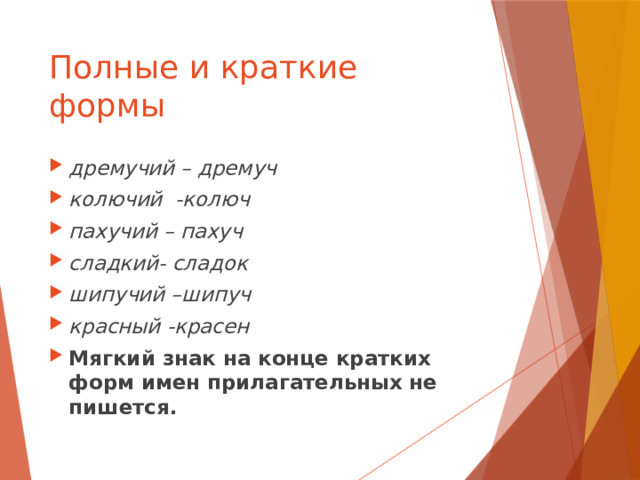 Полные и краткие формы

дремучий – дремуч

колючий -колюч

пахучий – пахуч

сладкий- сладок

шипучий –шипуч

красный -красен

Мягкий знак на конце кратких форм имен прилагательных не пишется.